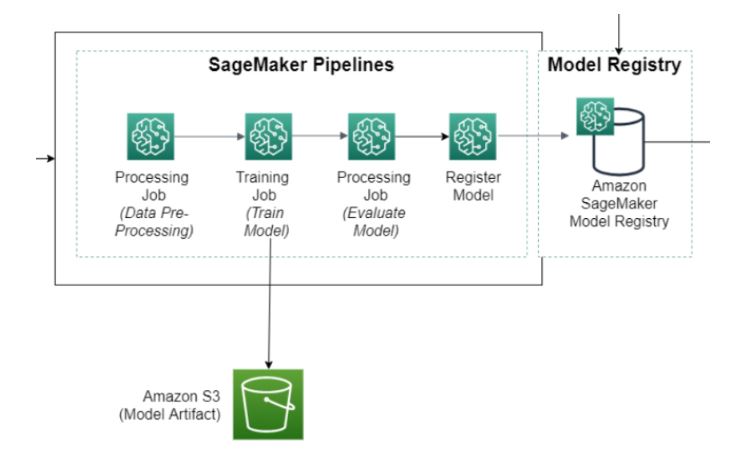 SageMaker Pipelines

Model Registry

Processing Job (Data Pre-Processing)

Training Job (Train Model)

Processing Job (Evaluate Model)

Register Model

Amazon SageMaker Model Registry

Amazon S3 (Model Artifact)